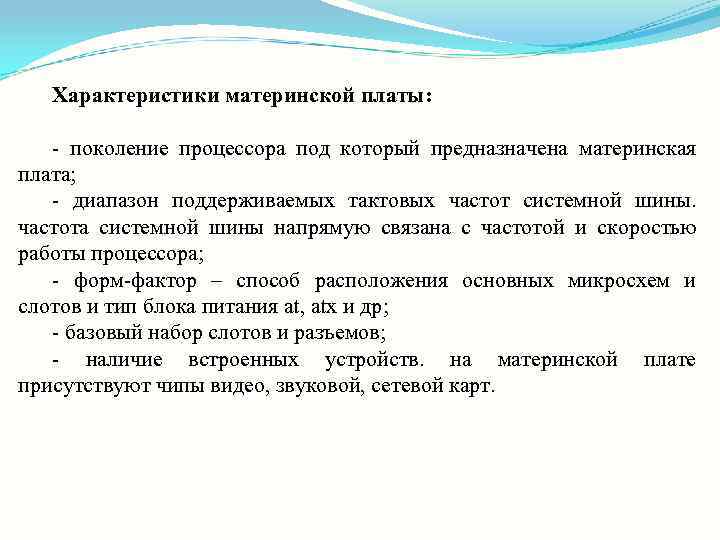 Характеристики материнской платы:

- поколение процессора под который предназначена материнская плата;
- диапазон поддерживаемых тактовых частот системной шины. частота системной шины напрямую связана с частотой и скоростью работы процессора;
- форм-фактор – способ расположения основных микросхем и слотов и тип блока питания at, atx и др;
- базовый набор слотов и разъемов;
- наличие встроенных устройств. на материнской плате присутствуют чипы видео, звуковой, сетевой карт.